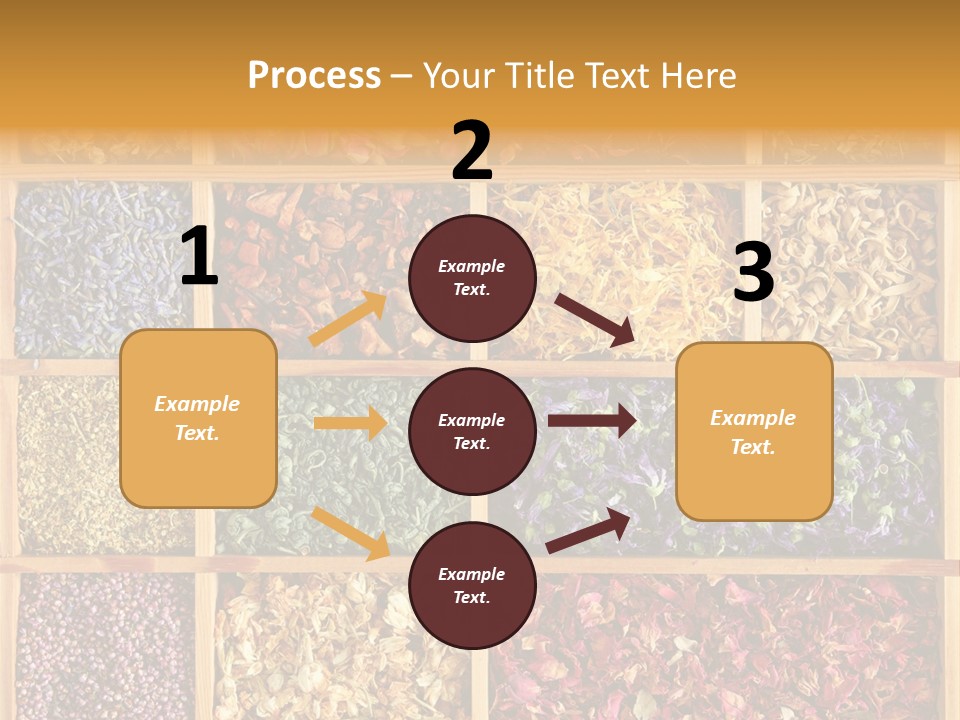 Process – Your Title Text Here

1

Example Text.

2

Example Text.

Example Text.

Example Text.

3

Example Text.